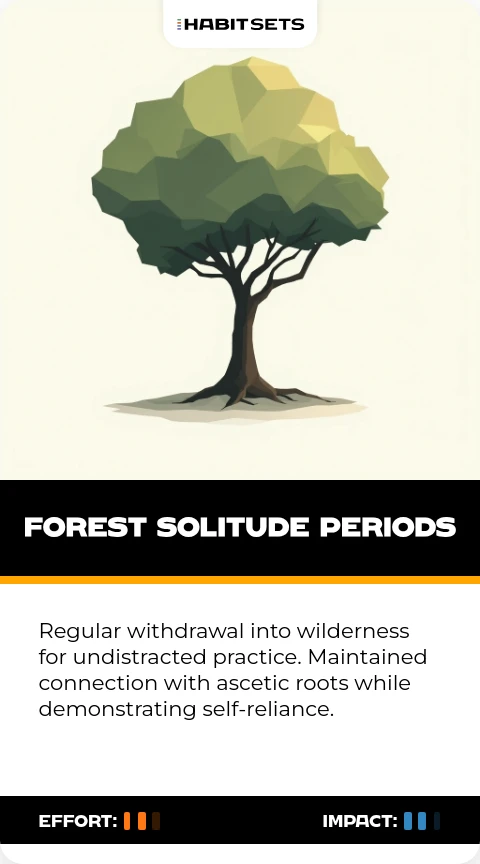 HABITSETS

FOREST SOLITUDE PERIODS

Regular withdrawal into wilderness for undistracted practice. Maintained connection with ascetic roots while demonstrating self-reliance.

EFFORT:

IMPACT: